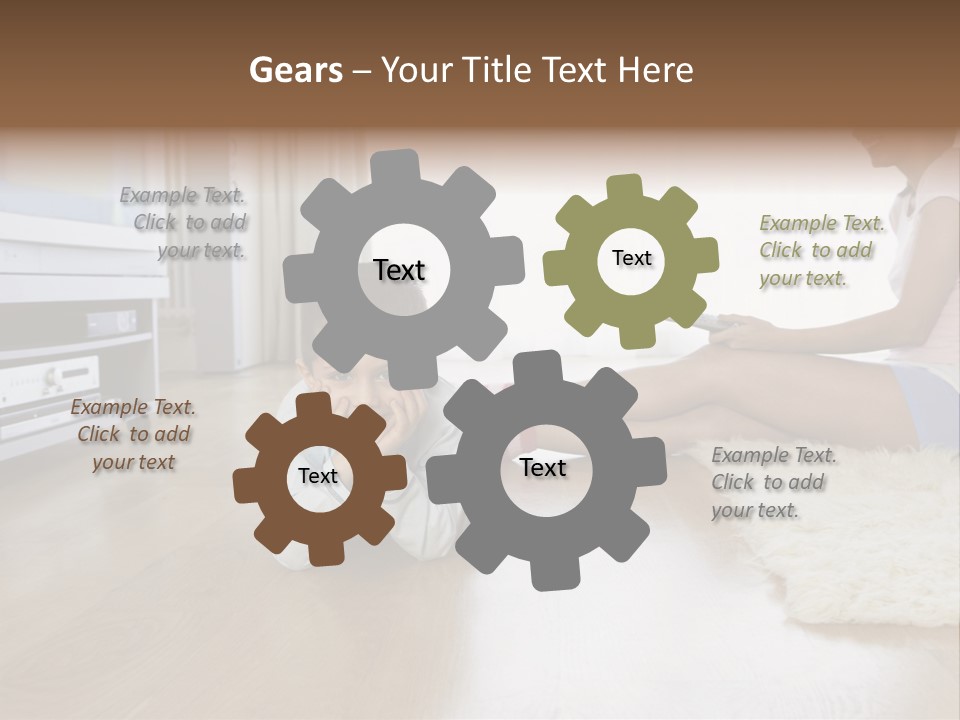 Gears – Your Title Text Here

Example Text. Click to add your text.

Text

Text

Example Text. Click to add your text.

Example Text. Click to add your text

Text

Text

Example Text. Click to add your text.